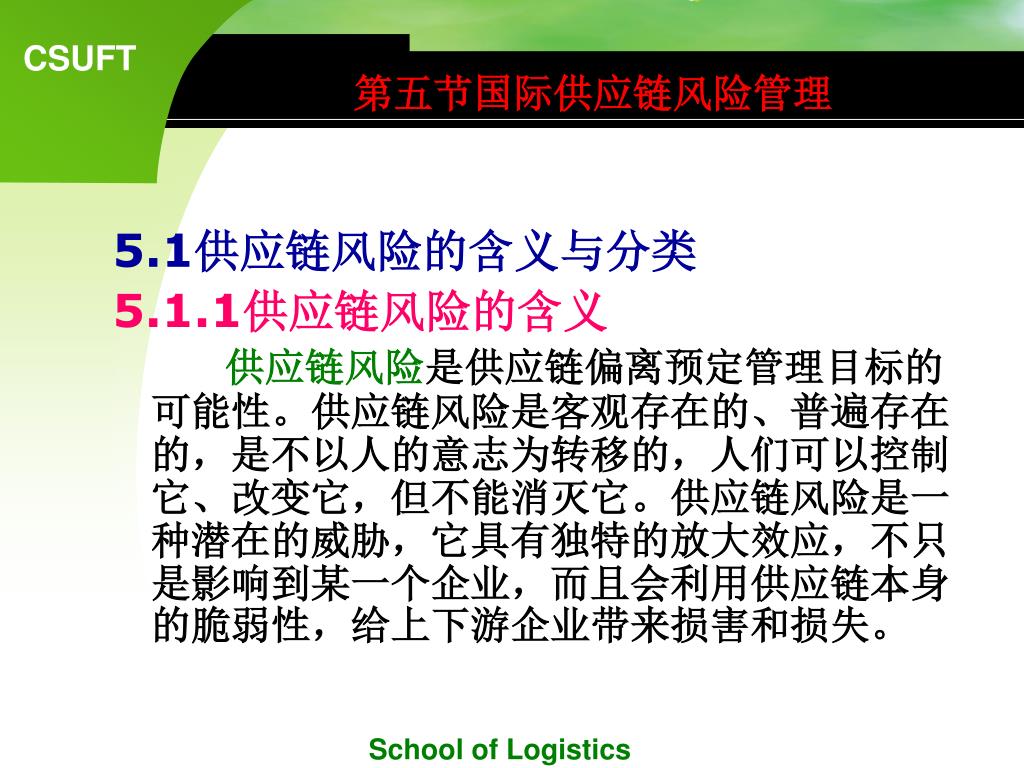 CSUFT

第五节国际供应链风险管理

5.1供应链风险的含义与分类

5.1.1供应链风险的含义

供应链风险是供应链偏离预定管理目标的可能性。供应链风险是客观存在的、普遍存在的，是不以人的意志为转移的，人们可以控制它、改变它，但不能消灭它。供应链风险是一种潜在的威胁，它具有独特的放大效应，不只是影响到某一个企业，而且会利用供应链本身的脆弱性，给上下游企业带来损害和损失。

School of Logistics